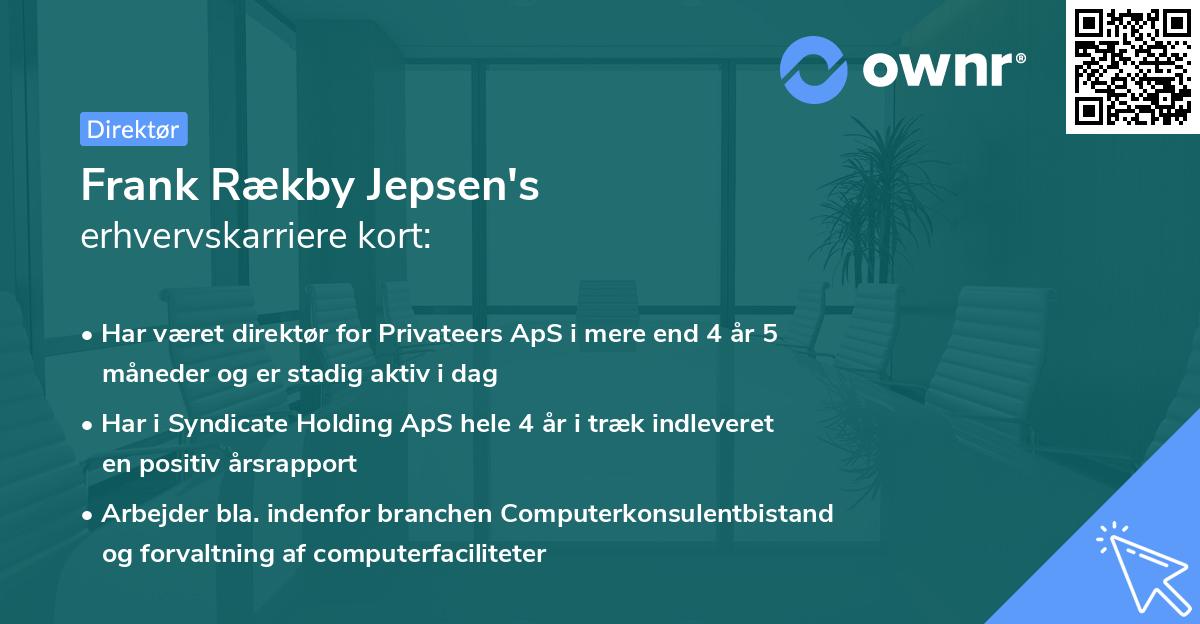 ownr®

Direktør

Frank Rækby Jepsen's
erhvervskarriere kort:

• Har været direktør for Privateers ApS i mere end 4 år 5 måneder og er stadig aktiv i dag
• Har i Syndicate Holding ApS hele 4 år i træk indleveret en positiv årsrapport
• Arbejder bla. indenfor branchen Computerkonsulentbistand og forvaltning af computerfaciliteter